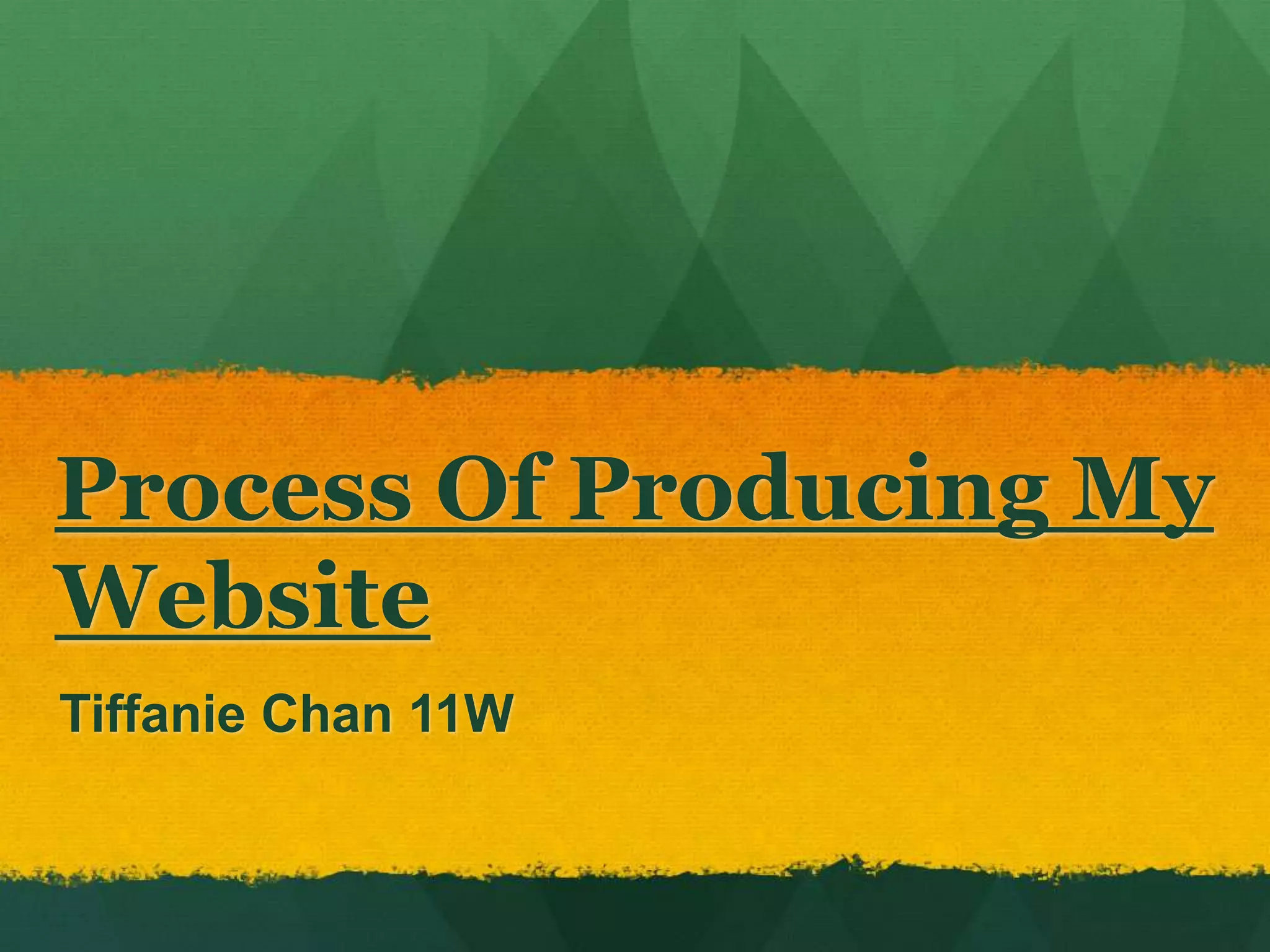 Process Of Producing My Website

Tiffanie Chan 11W